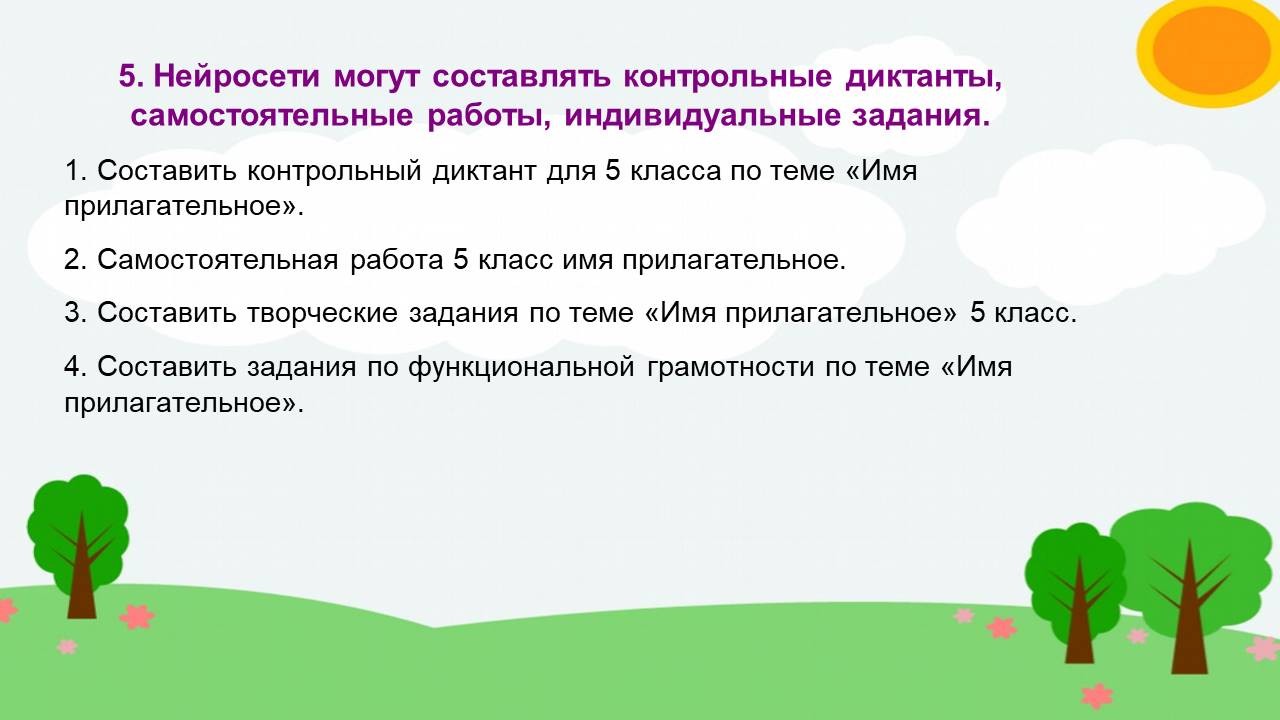 5. Нейросети могут составлять контрольные диктанты, самостоятельные работы, индивидуальные задания.

1. Составить контрольный диктант для 5 класса по теме «Имя прилагательное».

2. Самостоятельная работа 5 класс имя прилагательное.

3. Составить творческие задания по теме «Имя прилагательное» 5 класс.

4. Составить задания по функциональной грамотности по теме «Имя прилагательное».